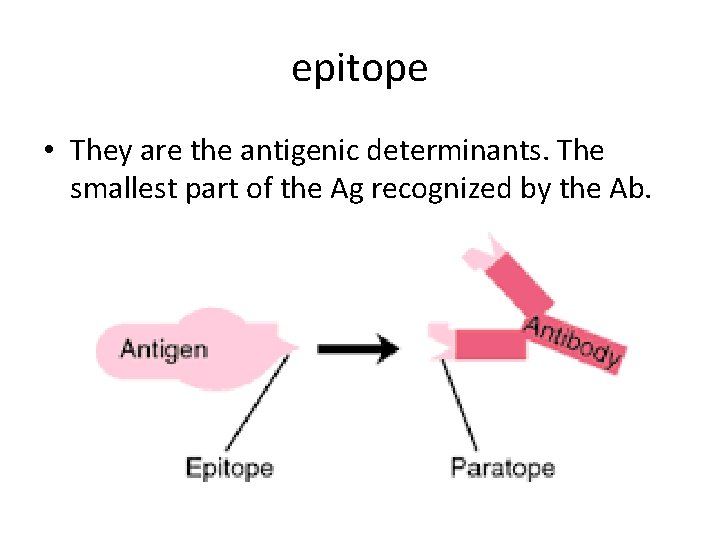 epitope

• They are the antigenic determinants. The smallest part of the Ag recognized by the Ab.

Antigen

Antibody

Epitope

Paratope